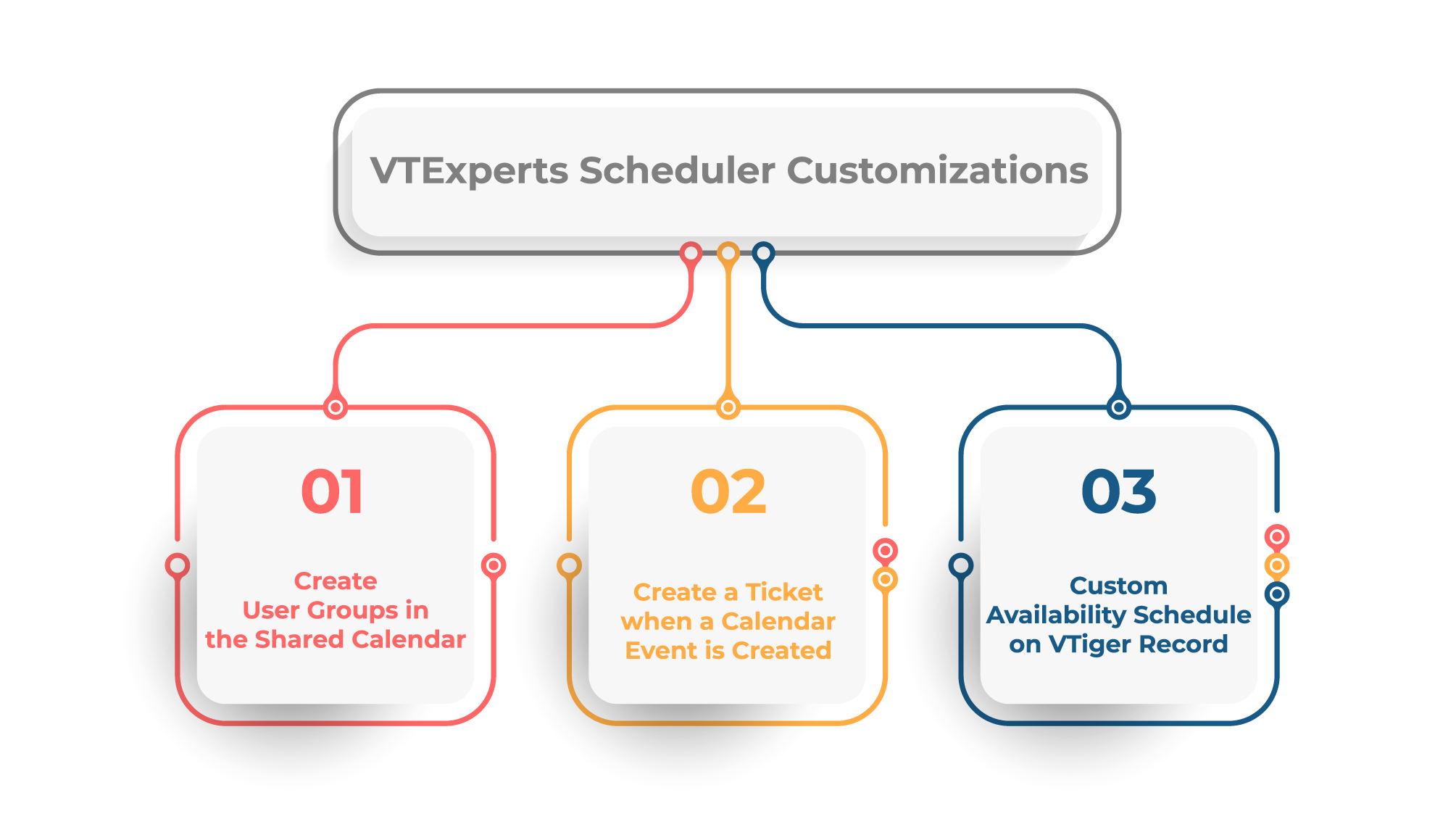 VTExperts Scheduler Customizations

01

Create User Groups in the Shared Calendar

02

Create a Ticket when a Calendar Event is Created

03

Custom Availability Schedule on VTiger Record